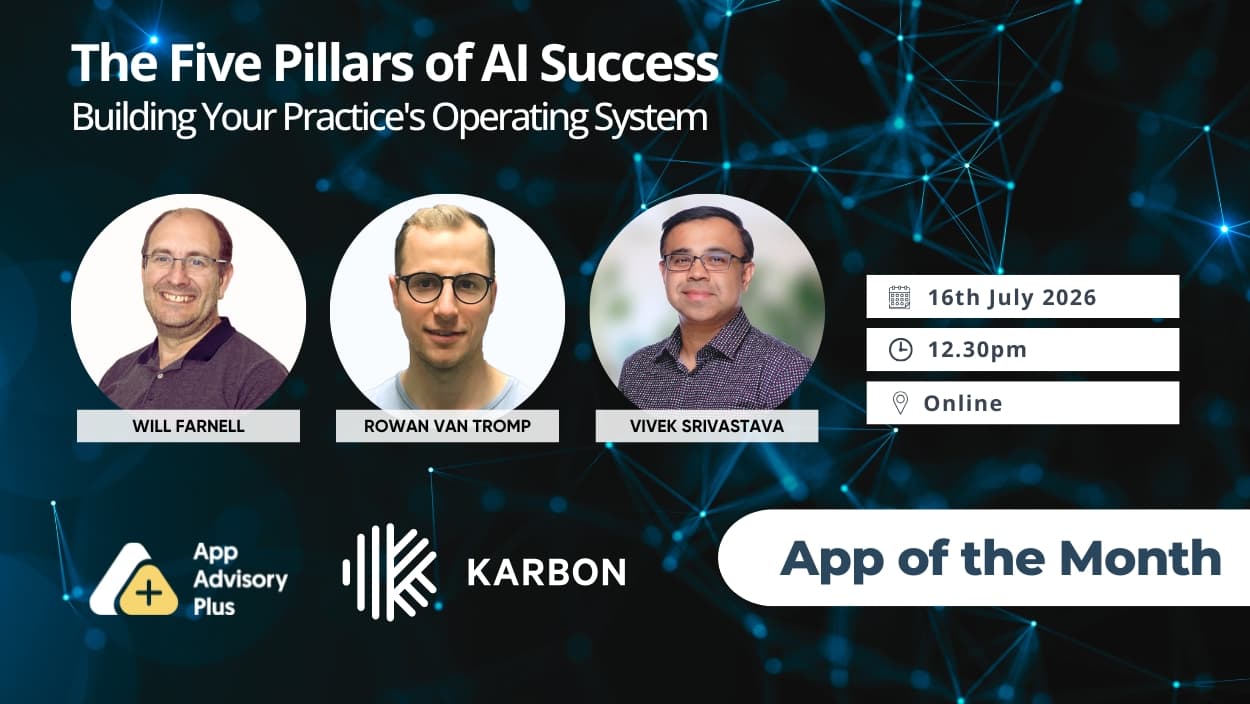 The Five Pillars of AI Success
Building Your Practice's Operating System

WILL FARNELL

ROWAN VAN TROMP

VIVEK SRIVASTAVA

16th July 2026

12.30pm

Online

App Advisory Plus

KARBON

App of the Month